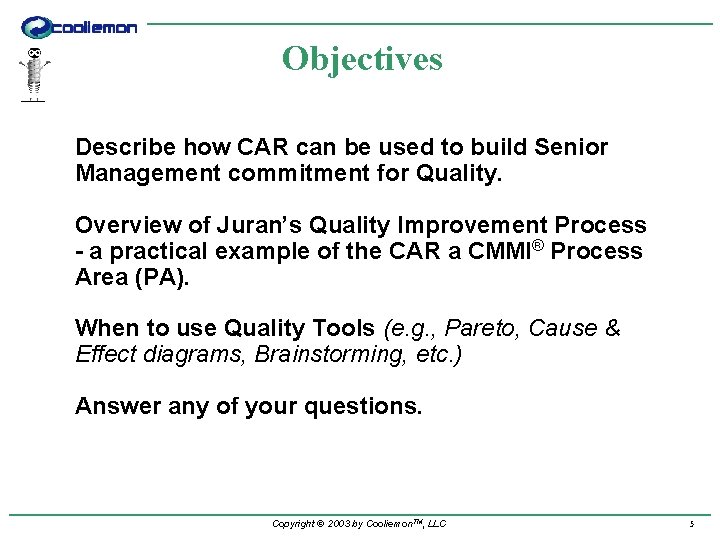 coollemon

Objectives

Describe how CAR can be used to build Senior Management commitment for Quality.

Overview of Juran's Quality Improvement Process - a practical example of the CAR a CMMI® Process Area (PA).

When to use Quality Tools (e.g., Pareto, Cause & Effect diagrams, Brainstorming, etc.)

Answer any of your questions.

Copyright © 2003 by Coollemon™, LLC

5